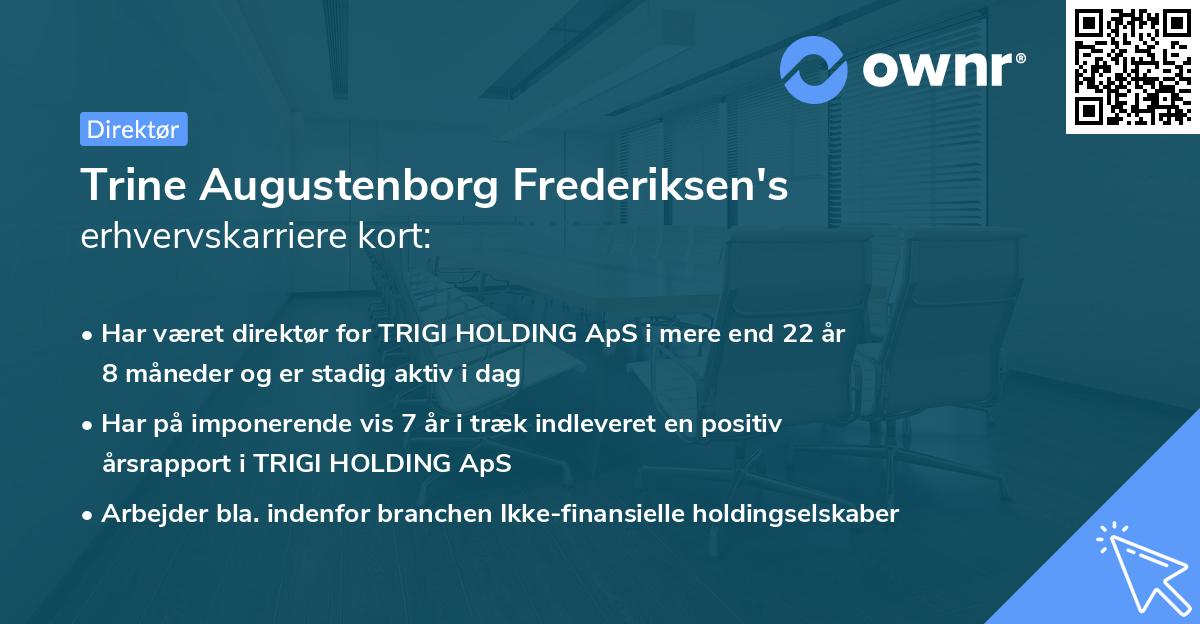 ownr®

Direktør

Trine Augustenborg Frederiksen's erhvervskarriere kort:

• Har været direktør for TRIGI HOLDING ApS i mere end 22 år 8 måneder og er stadig aktiv i dag

• Har på imponerende vis 7 år i træk indleveret en positiv årsrapport i TRIGI HOLDING ApS

• Arbejder bla. indenfor branchen Ikke-finansielle holdingselskaber